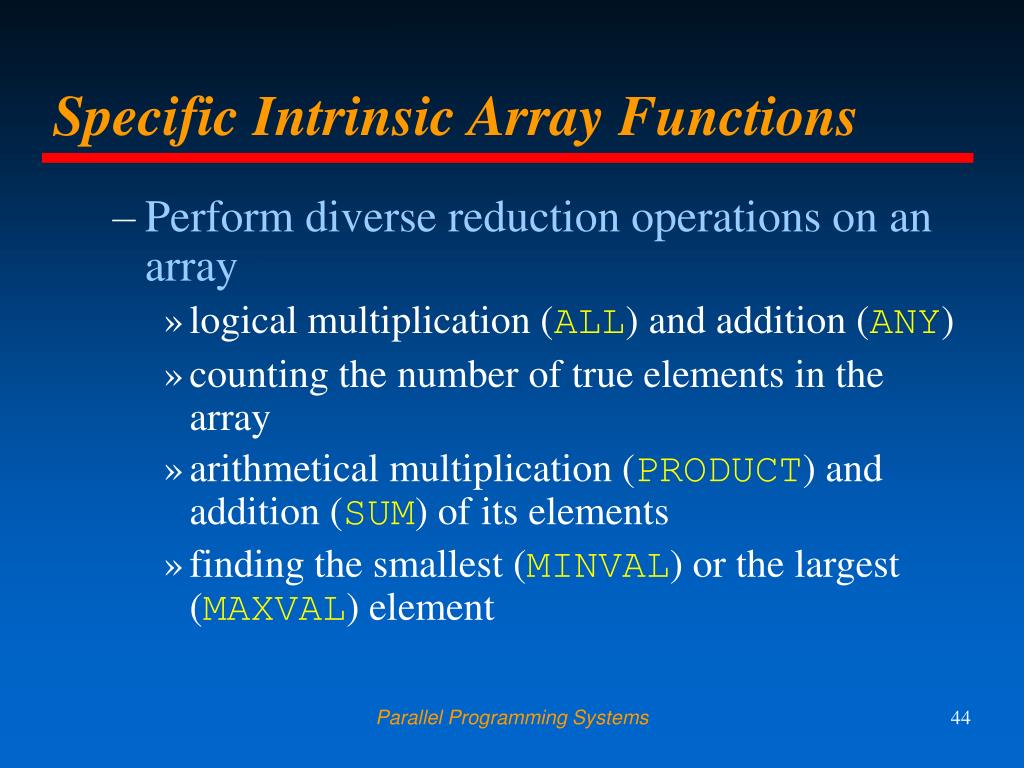 Specific Intrinsic Array Functions

– Perform diverse reduction operations on an array

» logical multiplication (ALL) and addition (ANY)

» counting the number of true elements in the array

» arithmetical multiplication (PRODUCT) and addition (SUM) of its elements

» finding the smallest (MINVAL) or the largest (MAXVAL) element

Parallel Programming Systems

44